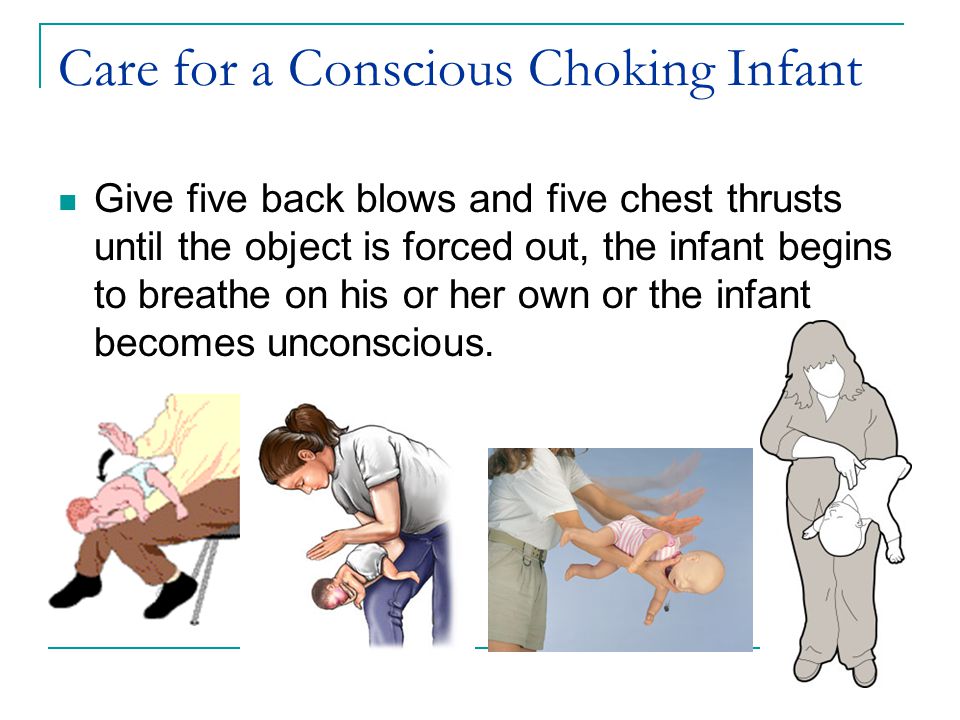 Care for a Conscious Choking Infant

Give five back blows and five chest thrusts until the object is forced out, the infant begins to breathe on his or her own or the infant becomes unconscious.